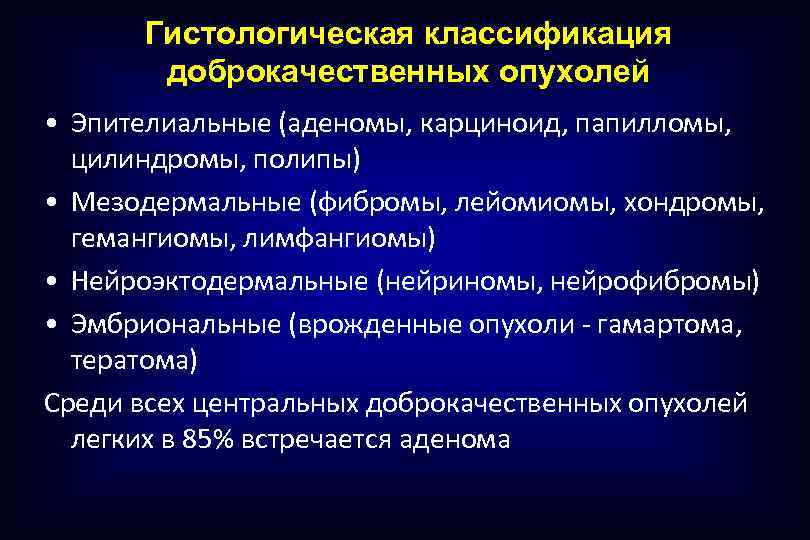 Гистологическая классификация доброкачественных опухолей

• Эпителиальные (аденомы, карциноид, папилломы, цилиндромы, полипы)
• Мезодермальные (фибромы, лейомиомы, хондромы, гемангиомы, лимфангиомы)
• Нейроэктодермальные (нейриномы, нейрофибромы)
• Эмбриональные (врожденные опухоли - гамартома, тератома)

Среди всех центральных доброкачественных опухолей легких в 85% встречается аденома